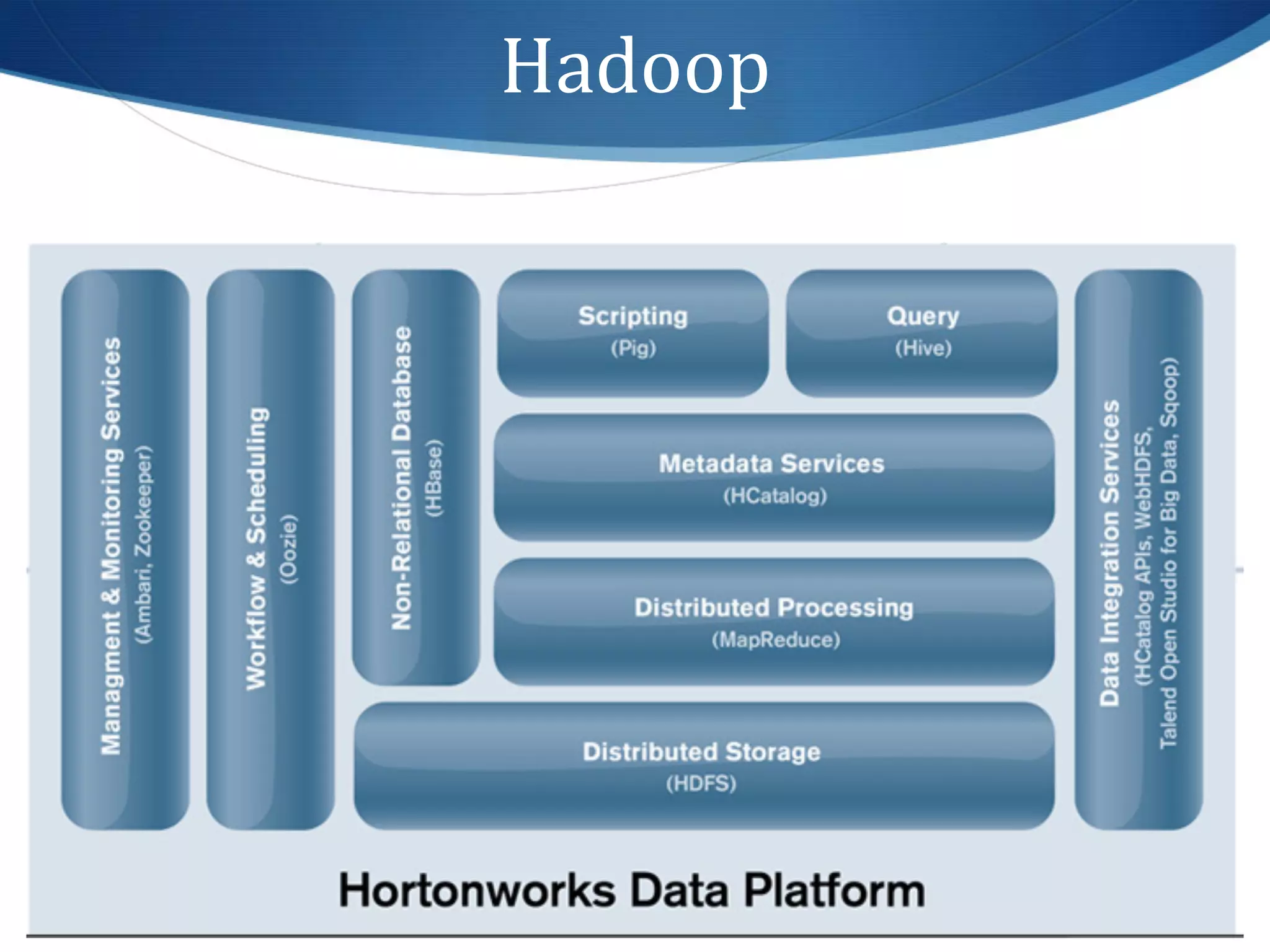 Hadoop

Managment & Monitoring Services
(Ambari, Zookeeper)

Workflow & Scheduling
(Oozie)

Non-Relational Database
(HBase)

Scripting
(Pig)

Query
(Hive)

Metadata Services
(HCatalog)

Distributed Processing
(MapReduce)

Distributed Storage
(HDFS)

Data Integration Services
(HCatalog APIs, WebHDFS, Talend Open Studio for Big Data, Sqoop)

Hortonworks Data Platform